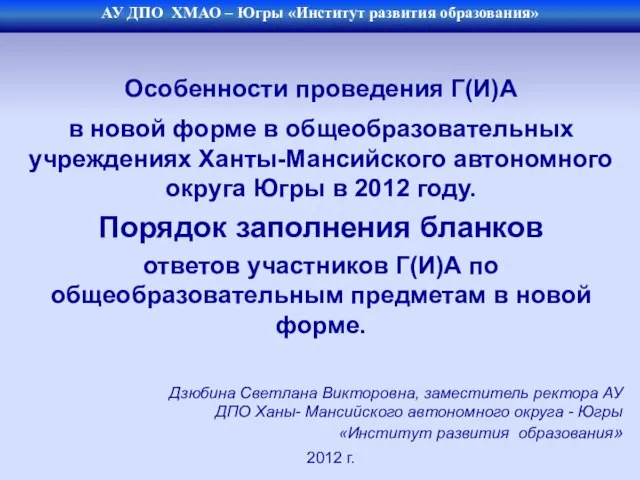 АУ ДПО ХМАО – Югры «Институт развития образования»

Особенности проведения Г(И)А

в новой форме в общеобразовательных учреждениях Ханты-Мансийского автономного округа Югры в 2012 году.

Порядок заполнения бланков

ответов участников Г(И)А по общеобразовательным предметам в новой форме.

Дзюбина Светлана Викторовна, заместитель ректора АУ ДПО Ханы- Мансийского автономного округа - Югры «Институт развития образования»

2012 г.